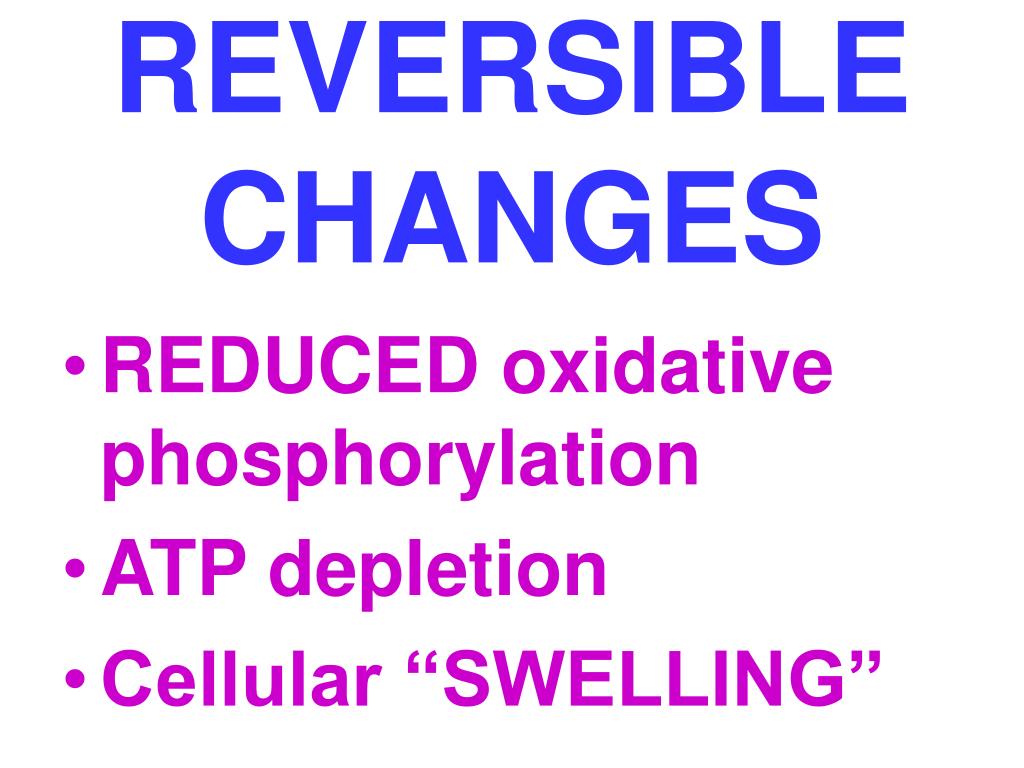 REVERSIBLE CHANGES

• REDUCED oxidative phosphorylation
• ATP depletion
• Cellular “SWELLING”